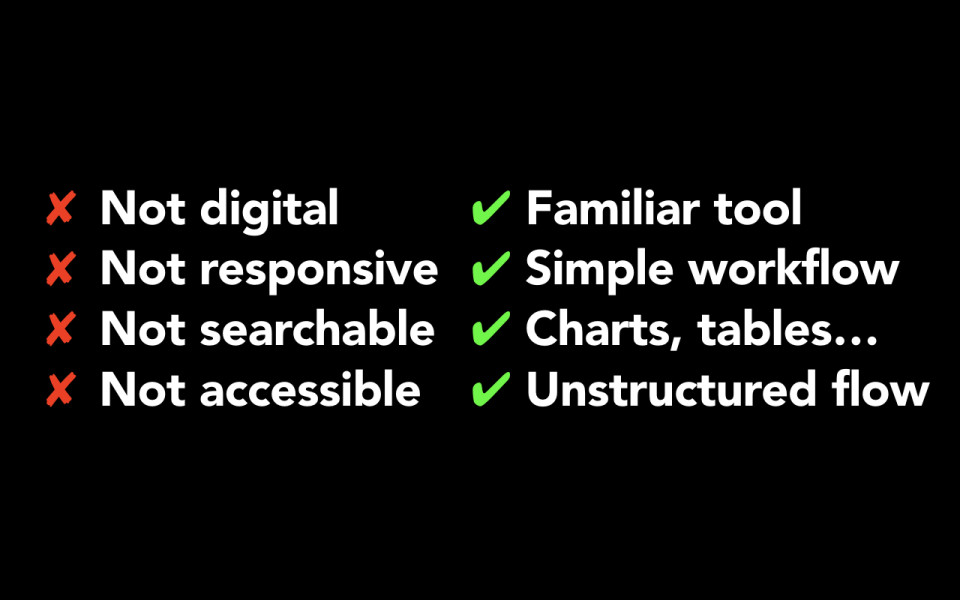 ✘ Not digital
✘ Not responsive
✘ Not searchable
✘ Not accessible

✔ Familiar tool
✔ Simple workflow
✔ Charts, tables…
✔ Unstructured flow